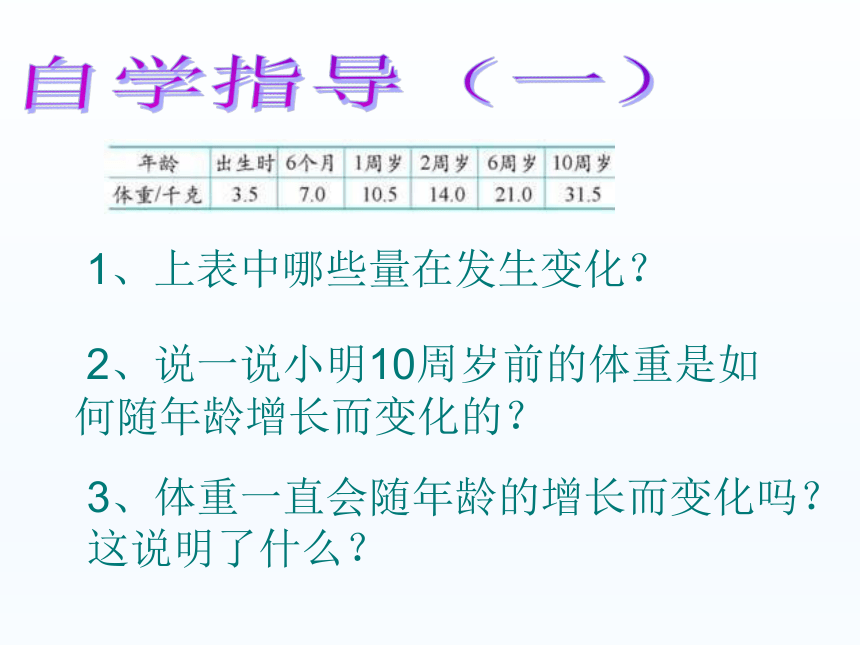 自学指导（一）

| 年龄 | 出生时 | 6个月 | 1周岁 | 2周岁 | 6周岁 | 10周岁 |
|---|---|---|---|---|---|---|
| 体重/千克 | 3.5 | 7.0 | 10.5 | 14.0 | 21.0 | 31.5 |

1、上表中哪些量在发生变化？

2、说一说小明10周岁前的体重是如何随年龄增长而变化的？

3、体重一直会随年龄的增长而变化吗？这说明了什么？